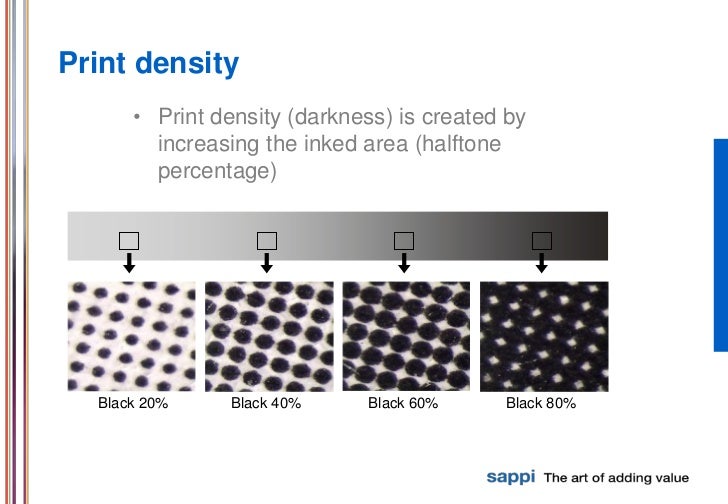 Print density

• Print density (darkness) is created by increasing the inked area (halftone percentage)

Black 20%

Black 40%

Black 60%

Black 80%

sappi The art of adding value